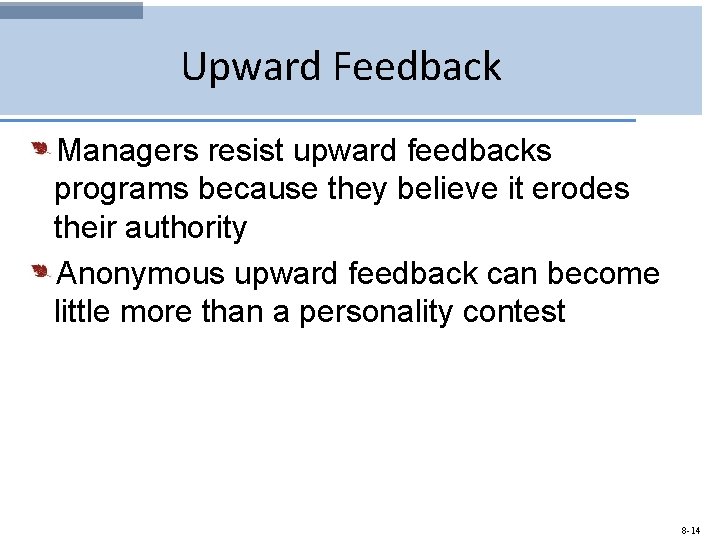 Upward Feedback

Managers resist upward feedbacks programs because they believe it erodes their authority

Anonymous upward feedback can become little more than a personality contest

8-14